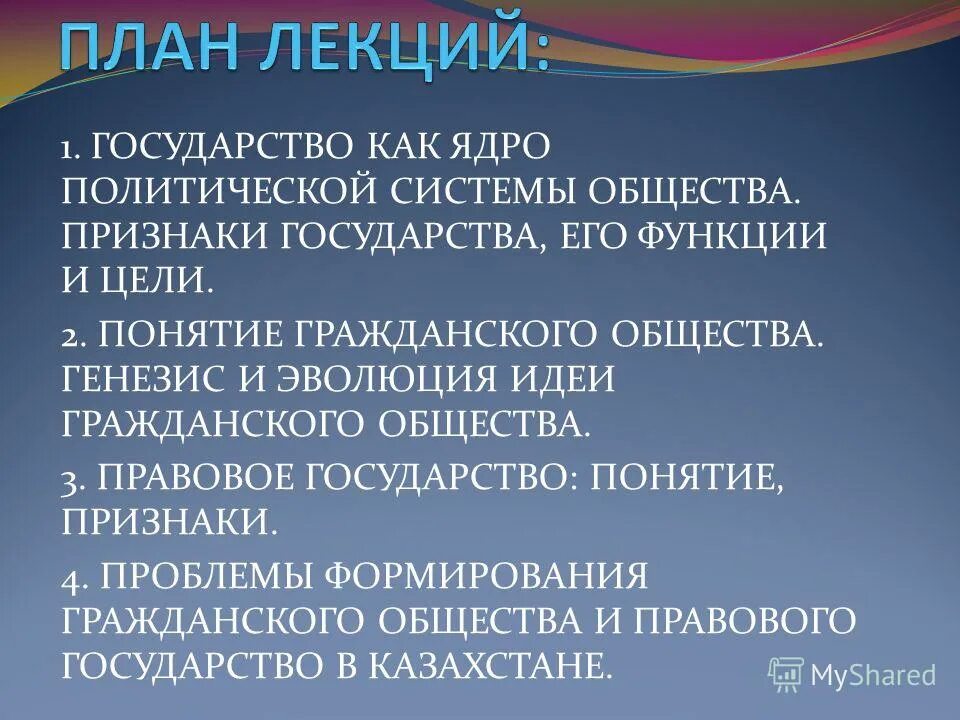 ПЛАН ЛЕКЦИЙ:

1. ГОСУДАРСТВО КАК ЯДРО ПОЛИТИЧЕСКОЙ СИСТЕМЫ ОБЩЕСТВА. ПРИЗНАКИ ГОСУДАРСТВА, ЕГО ФУНКЦИИ И ЦЕЛИ.

2. ПОНЯТИЕ ГРАЖДАНСКОГО ОБЩЕСТВА. ГЕНЕЗИС И ЭВОЛЮЦИЯ ИДЕИ ГРАЖДАНСКОГО ОБЩЕСТВА.

3. ПРАВОВОЕ ГОСУДАРСТВО: ПОНЯТИЕ, ПРИЗНАКИ.

4. ПРОБЛЕМЫ ФОРМИРОВАНИЯ ГРАЖДАНСКОГО ОБЩЕСТВА И ПРАВОВОГО ГОСУДАРСТВО В КАЗАХСТАНЕ.

MyShared